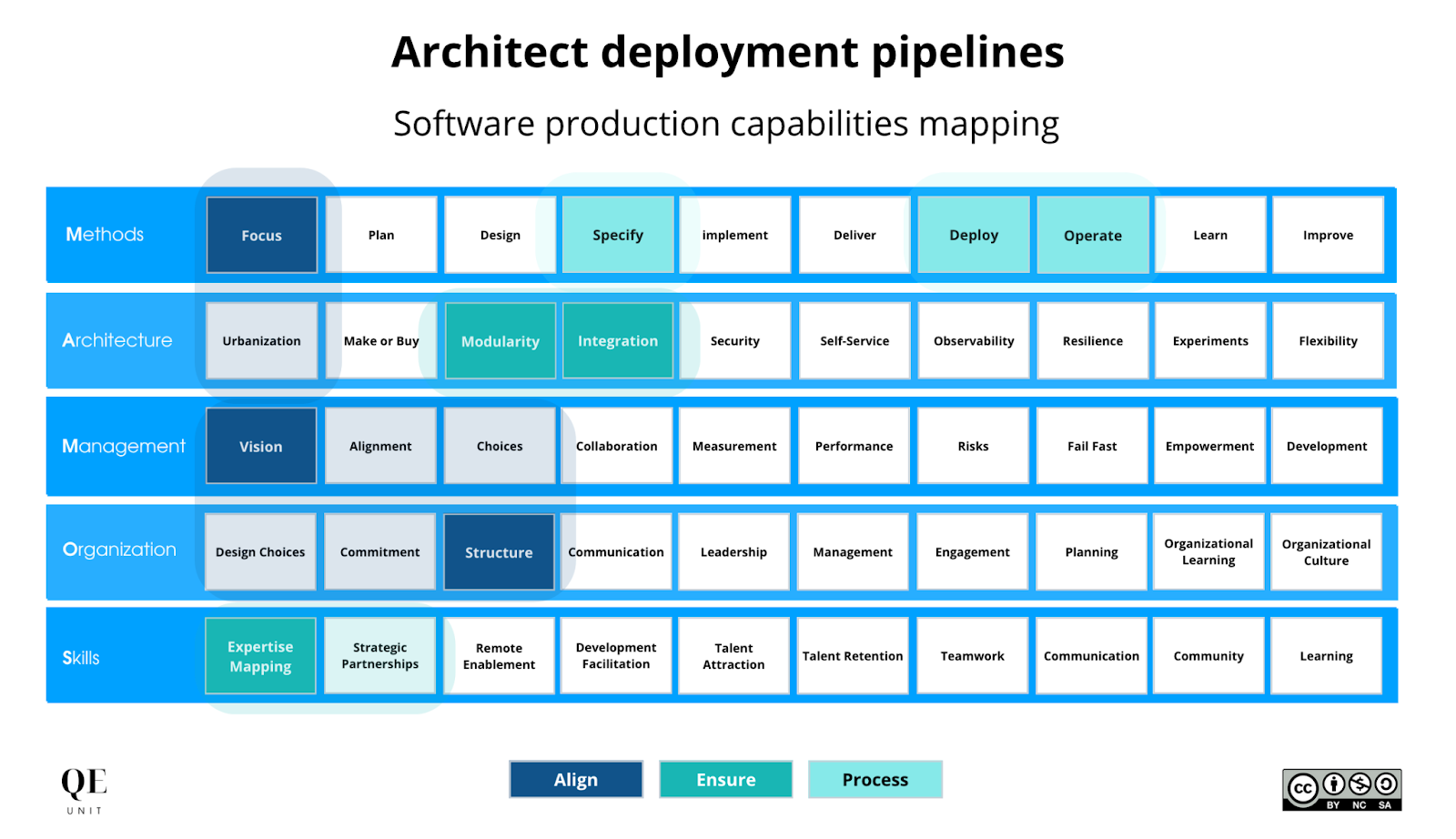 Architect deployment pipelines

Software production capabilities mapping

| Methods | Focus | Plan | Design | Specify | implement | Deliver | Deploy | Operate | Learn | Improve |
|---|---|---|---|---|---|---|---|---|---|---|
| Architecture | Urbanization | Make or Buy | Modularity | Integration | Security | Self-Service | Observability | Resilience | Experiments | Flexibility |
| Management | Vision | Alignment | Choices | Collaboration | Measurement | Performance | Risks | Fail Fast | Empowerment | Development |
| Organization | Design Choices | Commitment | Structure | Communication | Leadership | Management | Engagement | Planning | Organizational Learning | Organizational Culture |
| Skills | Expertise Mapping | Strategic Partnerships | Remote Enablement | Development Facilitation | Talent Attraction | Talent Retention | Teamwork | Communication | Community | Learning |

QE UNIT

Align Ensure Process

cc BY NC SA